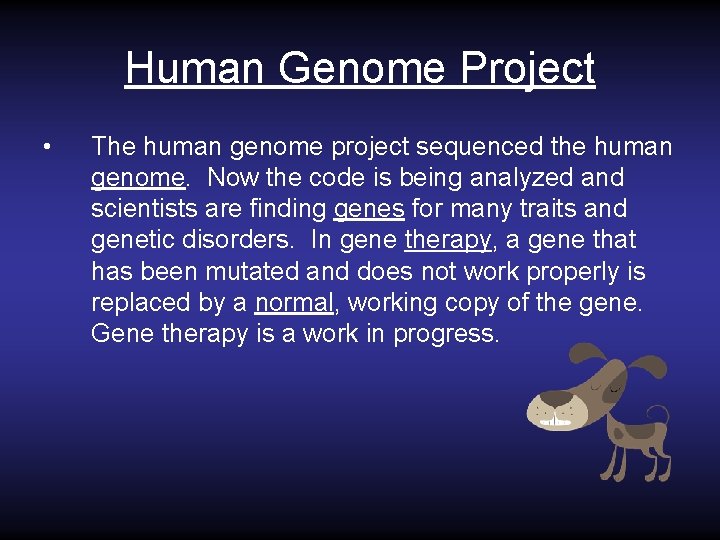 Human Genome Project

• The human genome project sequenced the human genome. Now the code is being analyzed and scientists are finding genes for many traits and genetic disorders. In gene therapy, a gene that has been mutated and does not work properly is replaced by a normal, working copy of the gene. Gene therapy is a work in progress.